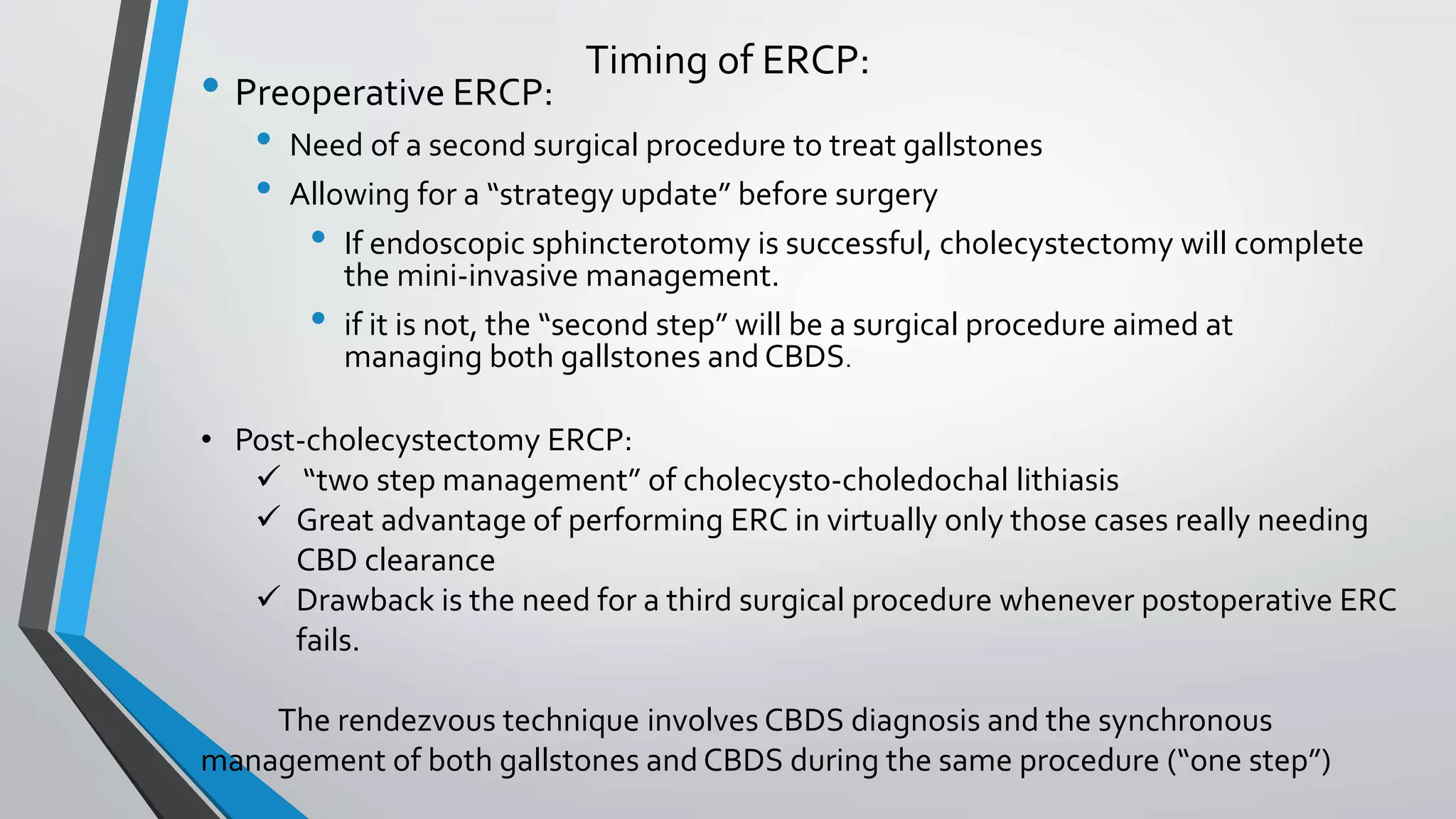 Timing of ERCP:

• Preoperative ERCP:

• Need of a second surgical procedure to treat gallstones

• Allowing for a “strategy update” before surgery

• If endoscopic sphincterotomy is successful, cholecystectomy will complete the mini-invasive management.

• if it is not, the “second step” will be a surgical procedure aimed at managing both gallstones and CBDS.

• Post-cholecystectomy ERCP:

✓ “two step management” of cholecysto-choledochal lithiasis

✓ Great advantage of performing ERC in virtually only those cases really needing CBD clearance

✓ Drawback is the need for a third surgical procedure whenever postoperative ERC fails.

The rendezvous technique involves CBDS diagnosis and the synchronous management of both gallstones and CBDS during the same procedure (“one step”)